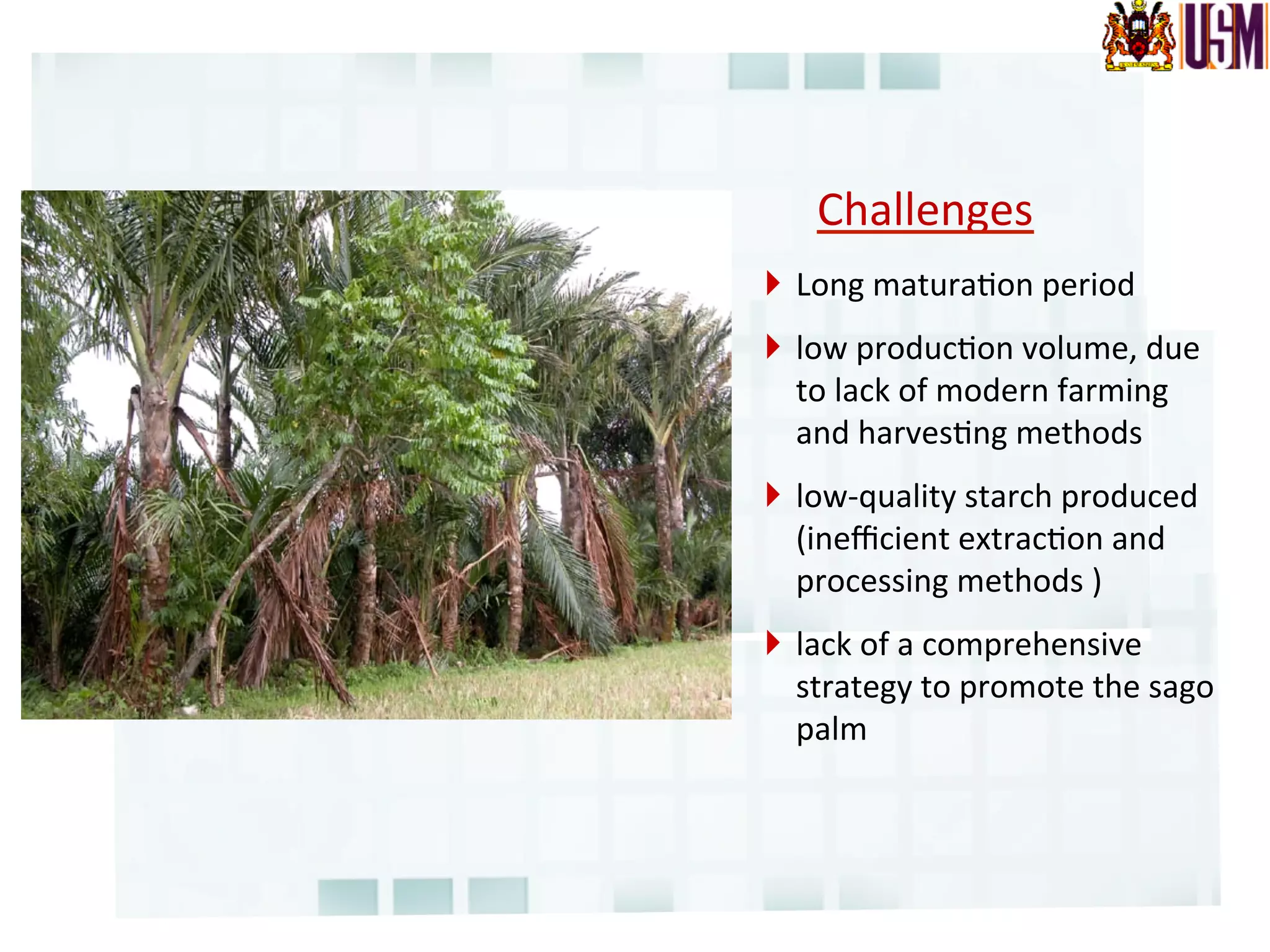 USM

Challenges

Long maturation period

low production volume, due to lack of modern farming and harvesting methods

low-quality starch produced (inefficient extraction and processing methods )

lack of a comprehensive strategy to promote the sago palm